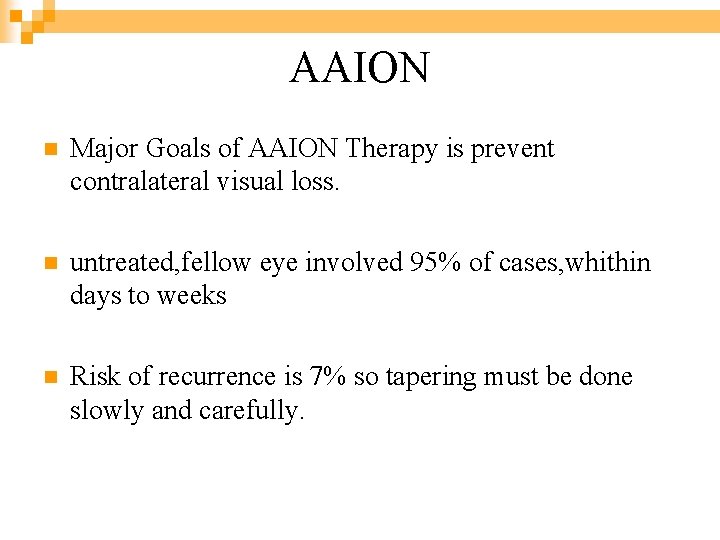 AAION

Major Goals of AAION Therapy is prevent contralateral visual loss.

untreated,fellow eye involved 95% of cases,whithin days to weeks

Risk of recurrence is 7% so tapering must be done slowly and carefully.